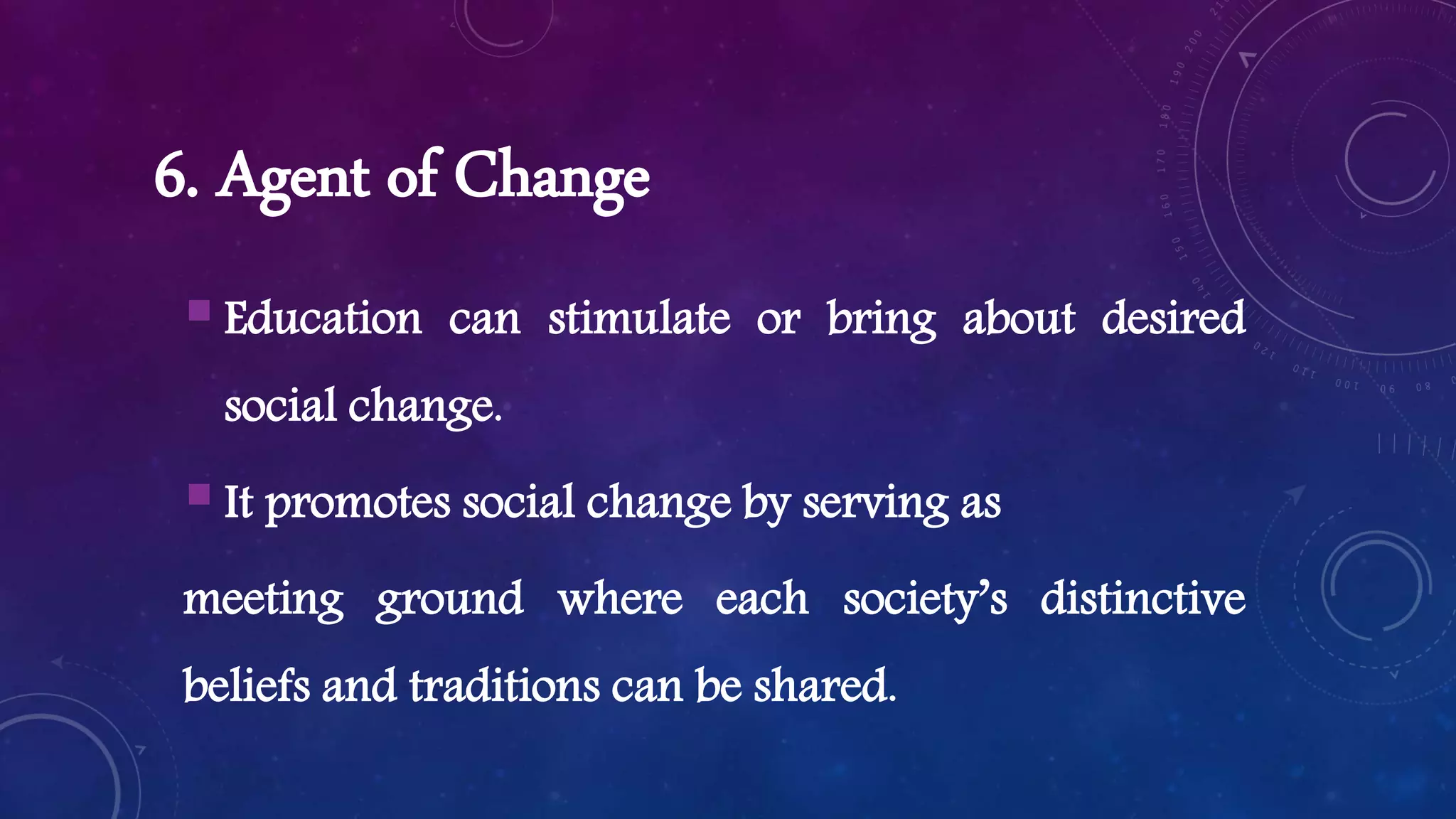 6. Agent of Change

Education can stimulate or bring about desired social change.

It promotes social change by serving as meeting ground where each society's distinctive beliefs and traditions can be shared.